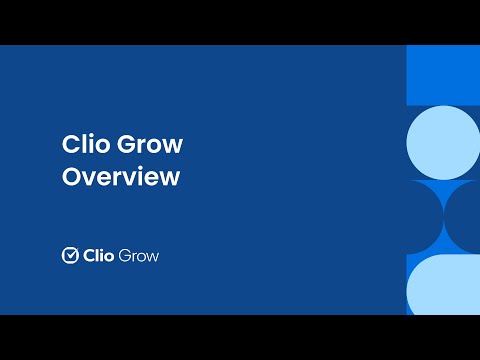 Clio Grow
Overview

Clio Grow